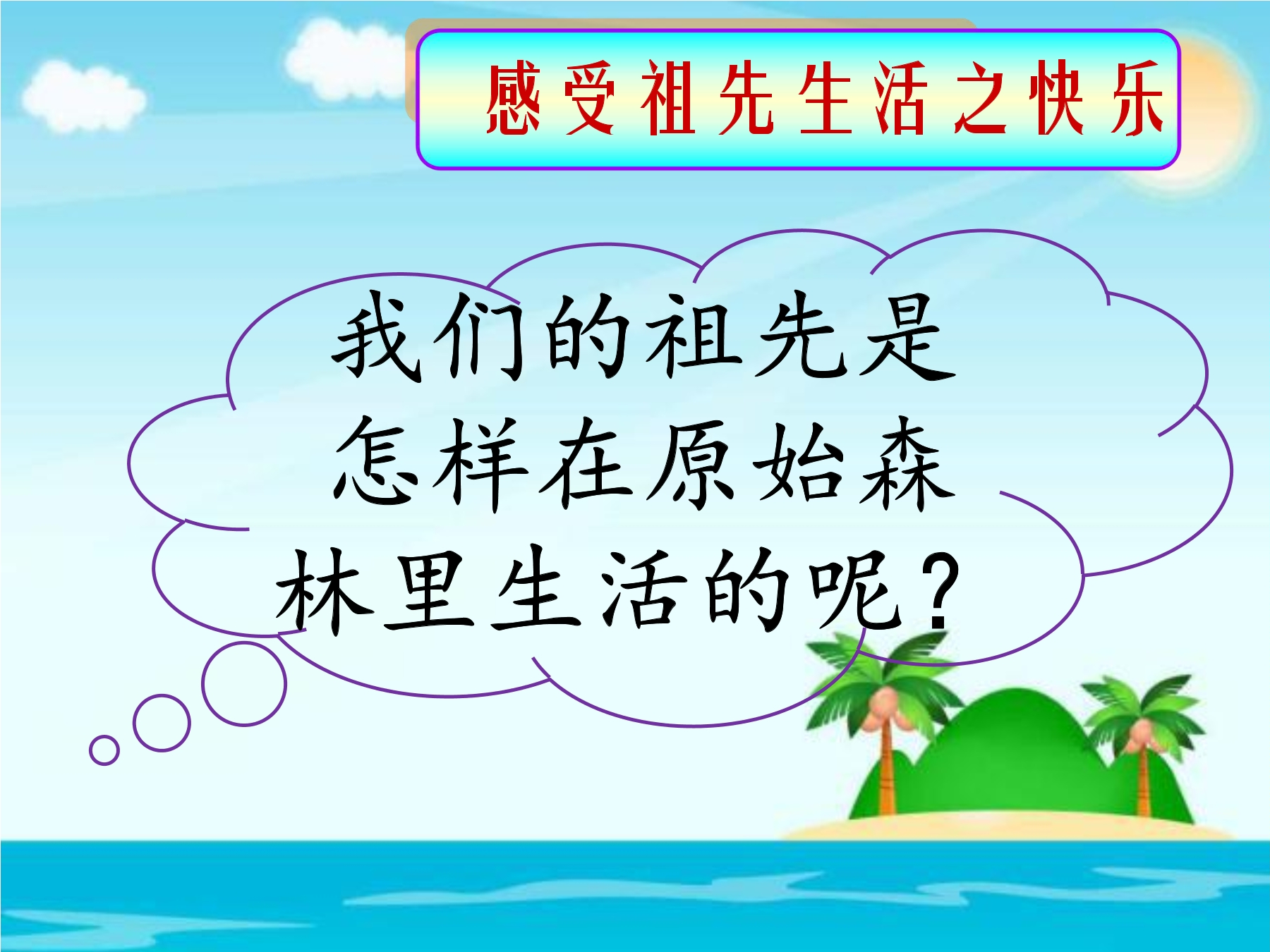 感受祖先生活之快乐

我们的祖先是怎样在原始森林里生活的呢？